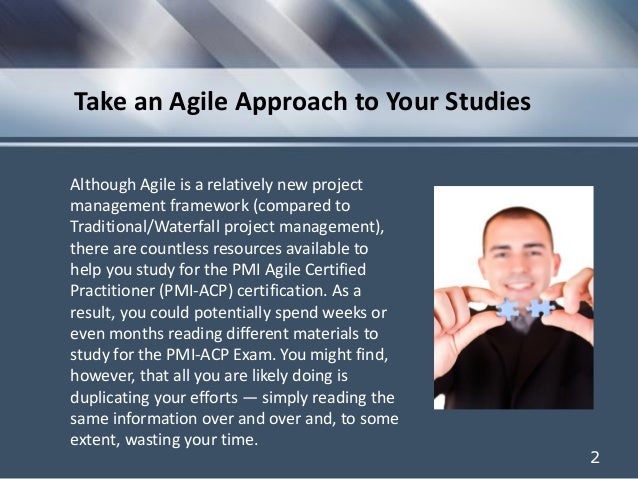 Take an Agile Approach to Your Studies

Although Agile is a relatively new project management framework (compared to Traditional/Waterfall project management), there are countless resources available to help you study for the PMI Agile Certified Practitioner (PMI-ACP) certification. As a result, you could potentially spend weeks or even months reading different materials to study for the PMI-ACP Exam. You might find, however, that all you are likely doing is duplicating your efforts — simply reading the same information over and over and, to some extent, wasting your time.

2